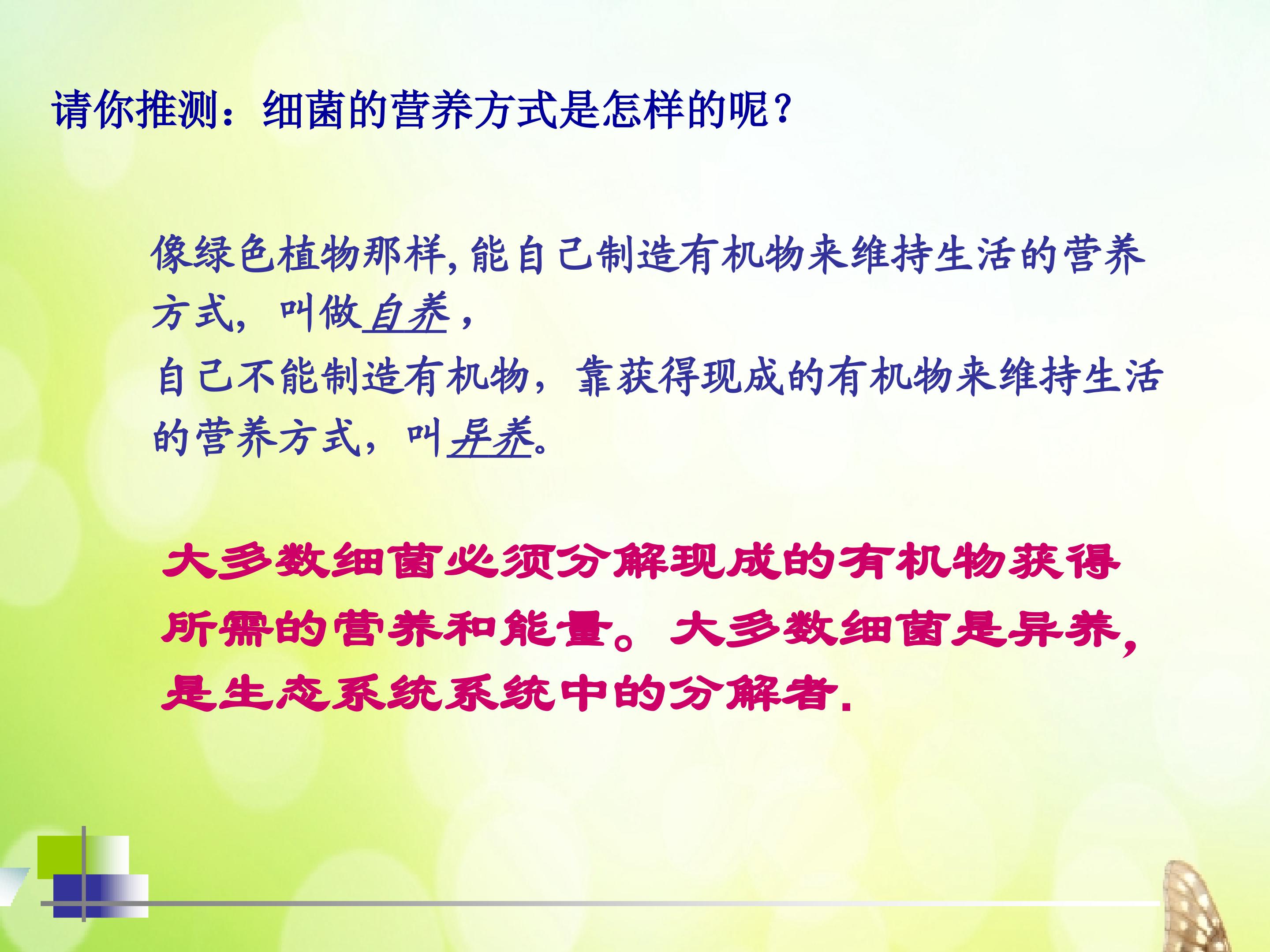 请你推测：细菌的营养方式是怎样的呢？

像绿色植物那样,能自己制造有机物来维持生活的营养方式，叫做自养，
自己不能制造有机物，靠获得现成的有机物来维持生活的营养方式，叫异养。

大多数细菌必须分解现成的有机物获得所需的营养和能量。大多数细菌是异养，是生态系统系统中的分解者.